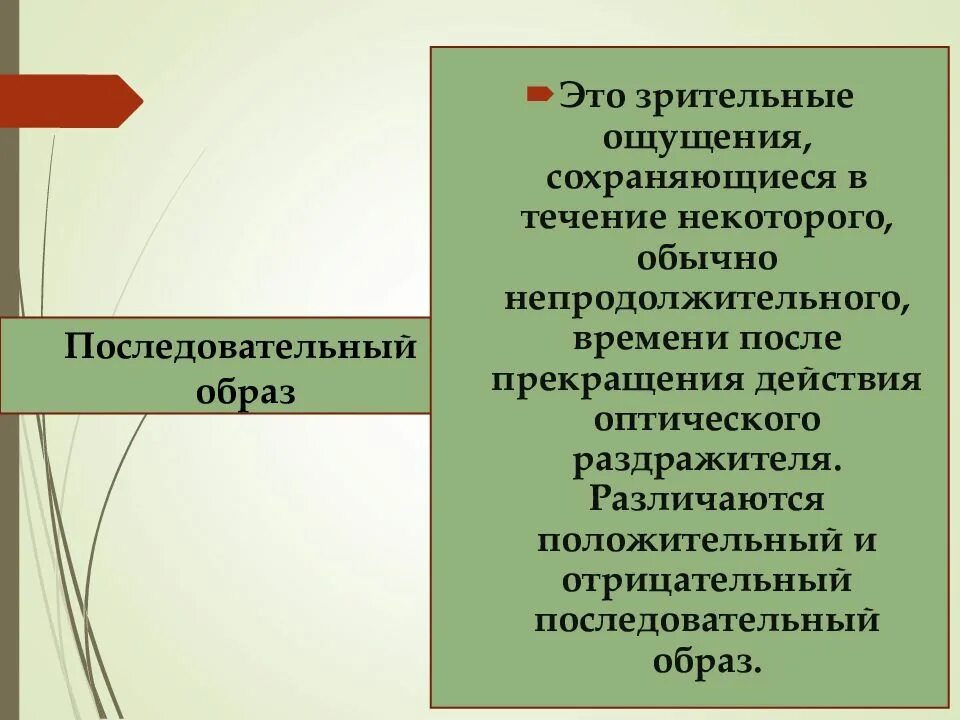 Последовательный образ

Это зрительные ощущения, сохраняющиеся в течение некоторого, обычно непродолжительного, времени после прекращения действия оптического раздражителя. Различаются положительный и отрицательный последовательный образ.